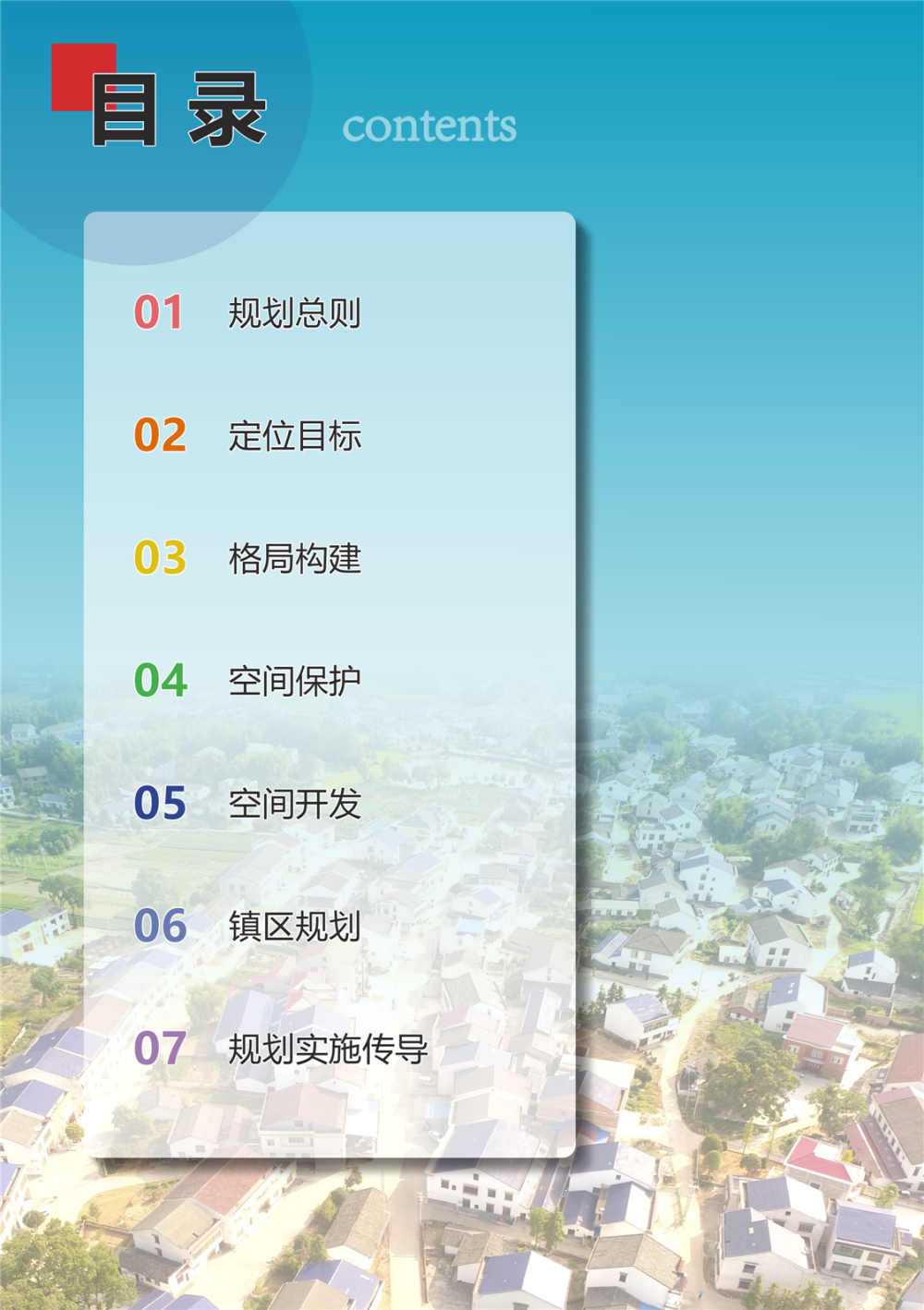 目录 contents

01 规划总则

02 定位目标

03 格局构建

04 空间保护

05 空间开发

06 镇区规划

07 规划实施传导